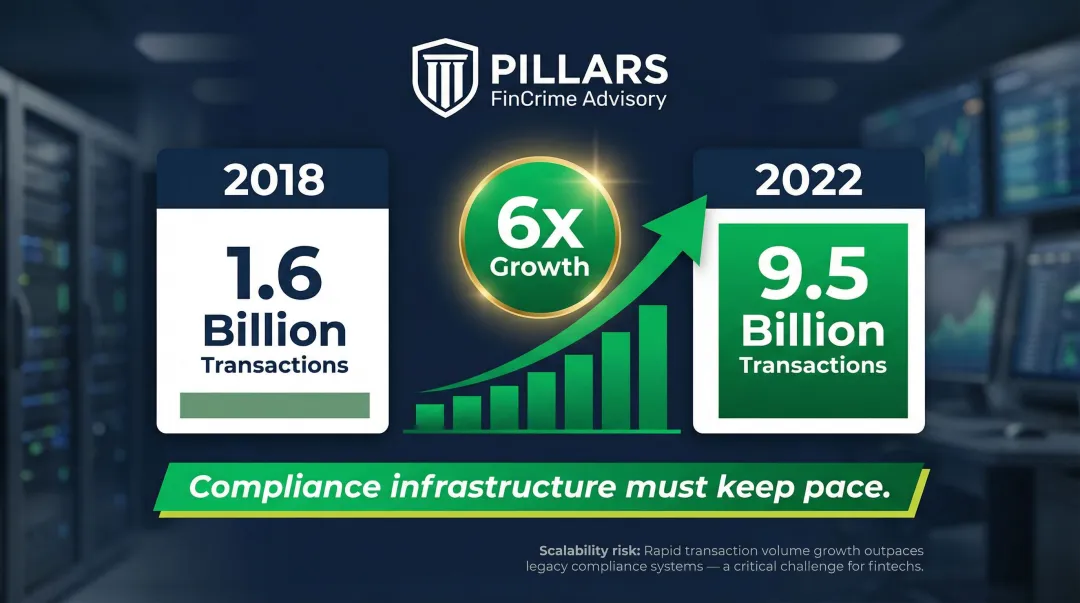 PILLARS
FinCrime Advisory

2018
1.6
Billion
Transactions

6x
Growth

2022
9.5
Billion
Transactions

Compliance infrastructure must keep pace.

Scalability risk: Rapid transaction volume growth outpaces legacy compliance systems — a critical challenge for fintechs.